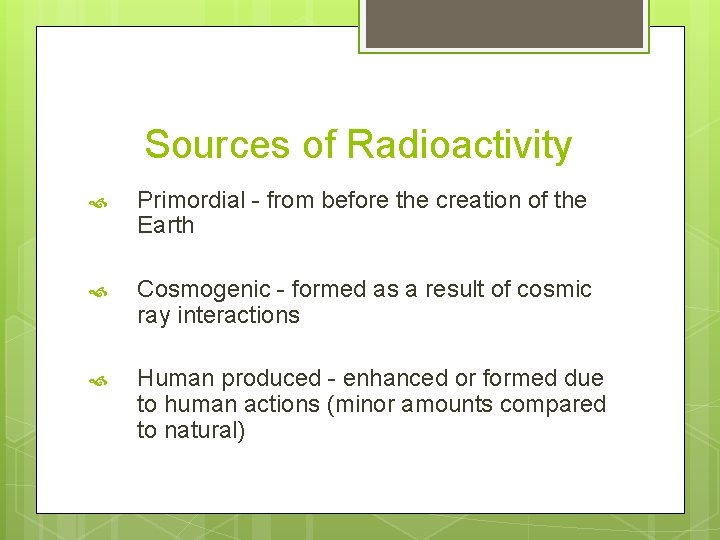 Sources of Radioactivity

Primordial - from before the creation of the Earth

Cosmogenic - formed as a result of cosmic ray interactions

Human produced - enhanced or formed due to human actions (minor amounts compared to natural)